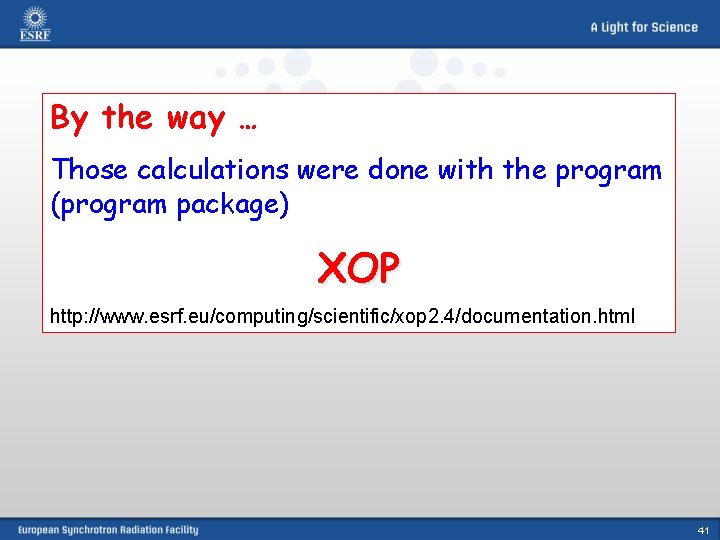 ESRF

A Light for Science

By the way …

Those calculations were done with the program (program package)

XOP

http://www.esrf.eu/computing/scientific/xop2.4/documentation.html

European Synchrotron Radiation Facility

41